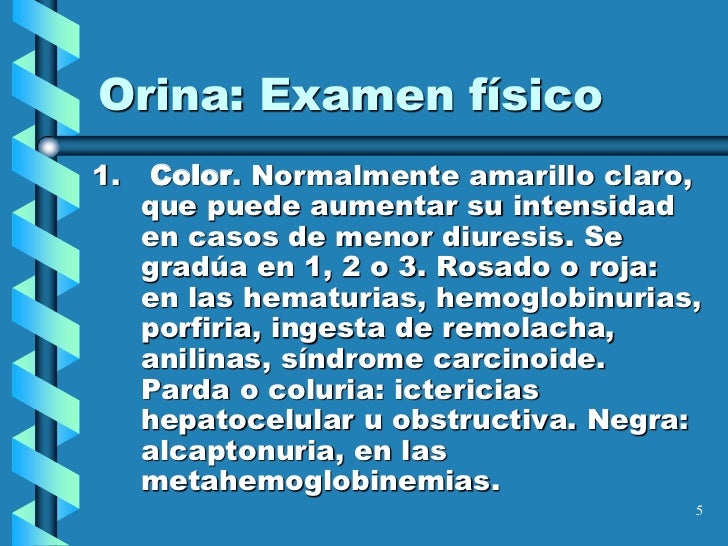 Orina: Examen físico

1. Color. Normalmente amarillo claro, que puede aumentar su intensidad en casos de menor diuresis. Se gradúa en 1, 2 o 3. Rosado o roja: en las hematurias, hemoglobinurias, porfiria, ingesta de remolacha, anilinas, síndrome carcinoide. Parda o coluria: ictericias hepatocelular u obstructiva. Negra: alcaptonuria, en las metahemoglobinemias.

5